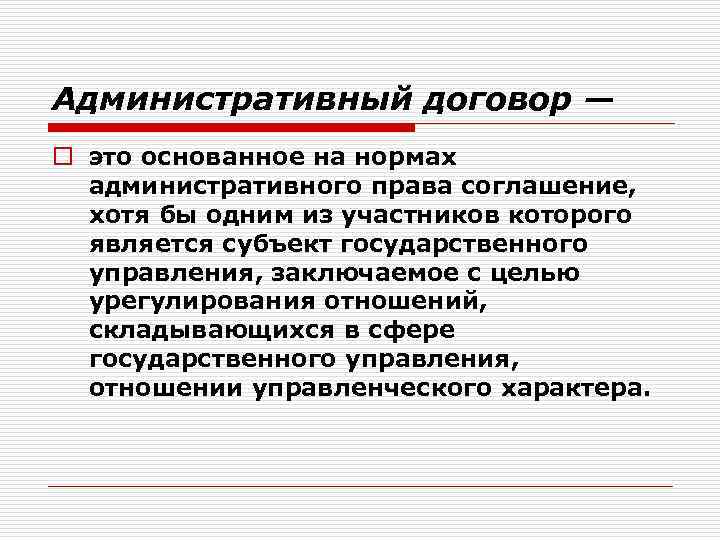 Административный договор —

это основанное на нормах административного права соглашение, хотя бы одним из участников которого является субъект государственного управления, заключаемое с целью урегулирования отношений, складывающихся в сфере государственного управления, отношении управленческого характера.